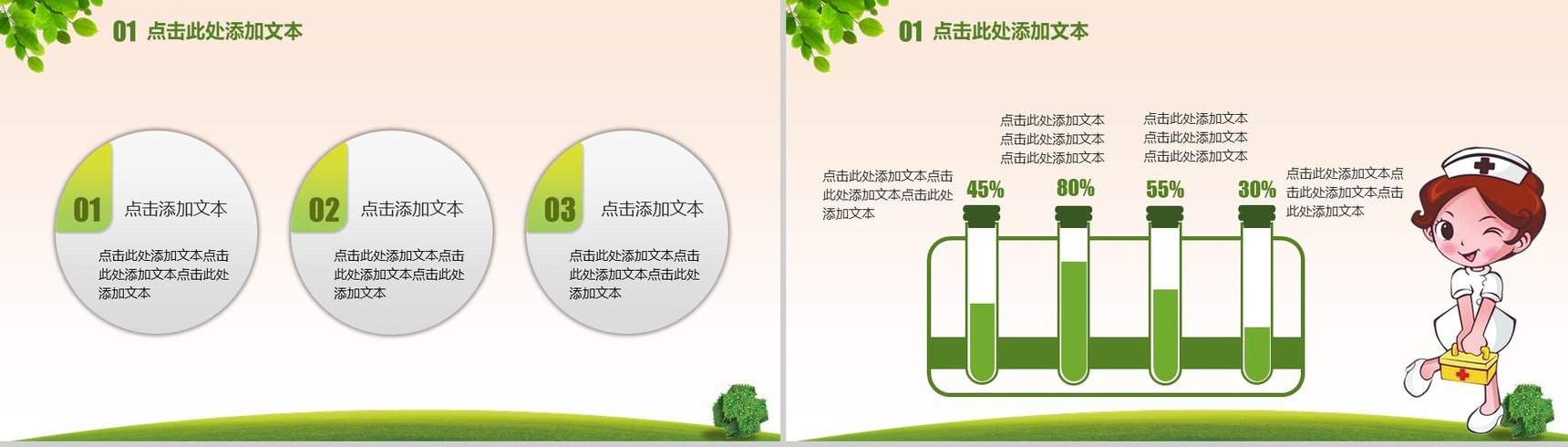 01 点击此处添加文本

01 点击添加文本

点击此处添加文本点击此处添加文本点击此处添加文本

02 点击添加文本

点击此处添加文本点击此处添加文本点击此处添加文本

03 点击添加文本

点击此处添加文本点击此处添加文本点击此处添加文本

01 点击此处添加文本

点击此处添加文本点击此处添加文本点击此处添加文本

点击此处添加文本 点击此处添加文本 点击此处添加文本

点击此处添加文本 点击此处添加文本 点击此处添加文本

点击此处添加文本点击此处添加文本点击此处添加文本

45%

80%

55%

30%